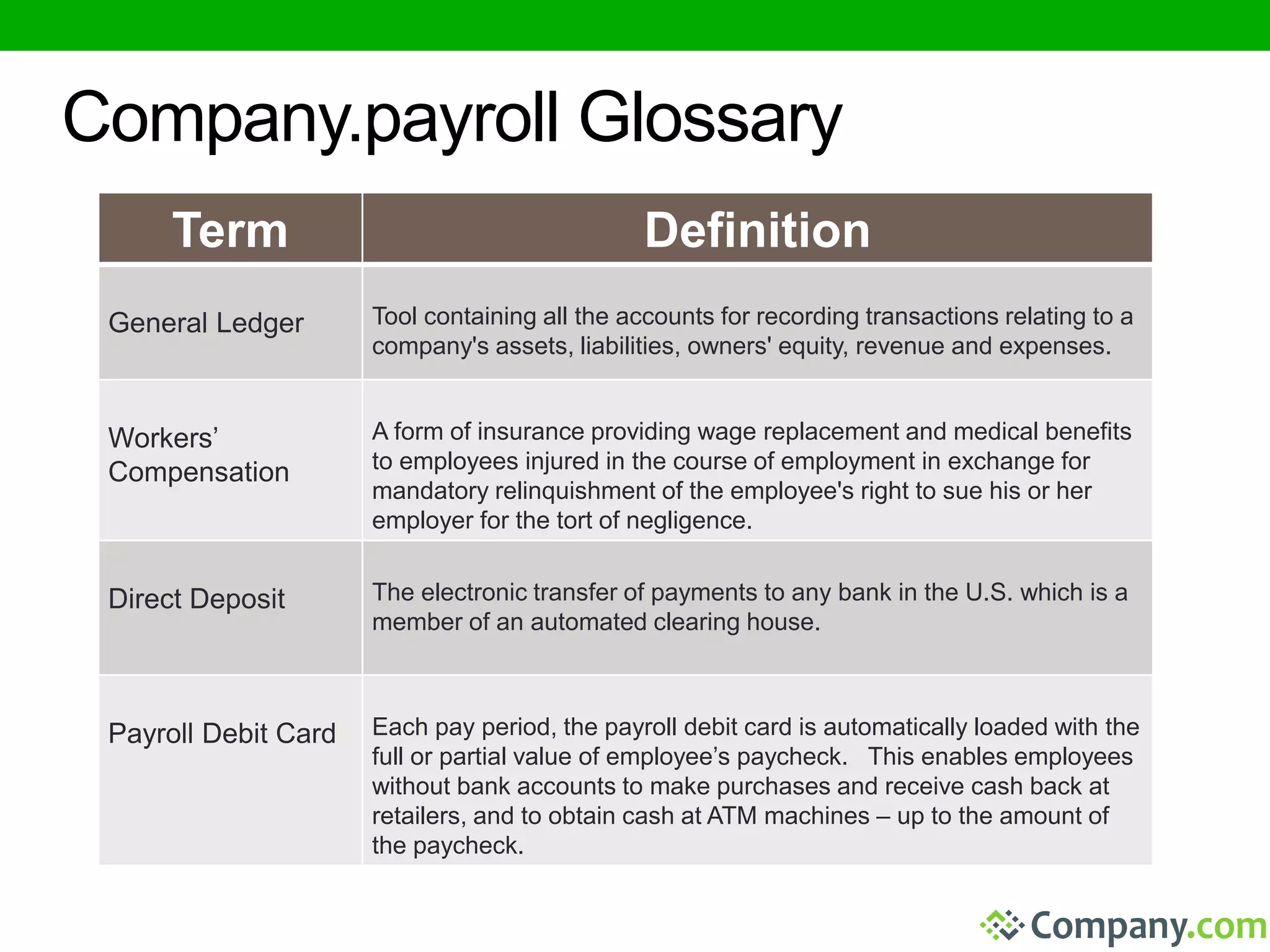 Company.payroll Glossary

| Term | Definition |
|---|---|
| General Ledger | Tool containing all the accounts for recording transactions relating to a company's assets, liabilities, owners' equity, revenue and expenses. |
| Workers' Compensation | A form of insurance providing wage replacement and medical benefits to employees injured in the course of employment in exchange for mandatory relinquishment of the employee's right to sue his or her employer for the tort of negligence. |
| Direct Deposit | The electronic transfer of payments to any bank in the U.S. which is a member of an automated clearing house. |
| Payroll Debit Card | Each pay period, the payroll debit card is automatically loaded with the full or partial value of employee's paycheck. This enables employees without bank accounts to make purchases and receive cash back at retailers, and to obtain cash at ATM machines – up to the amount of the paycheck. |

Company.com